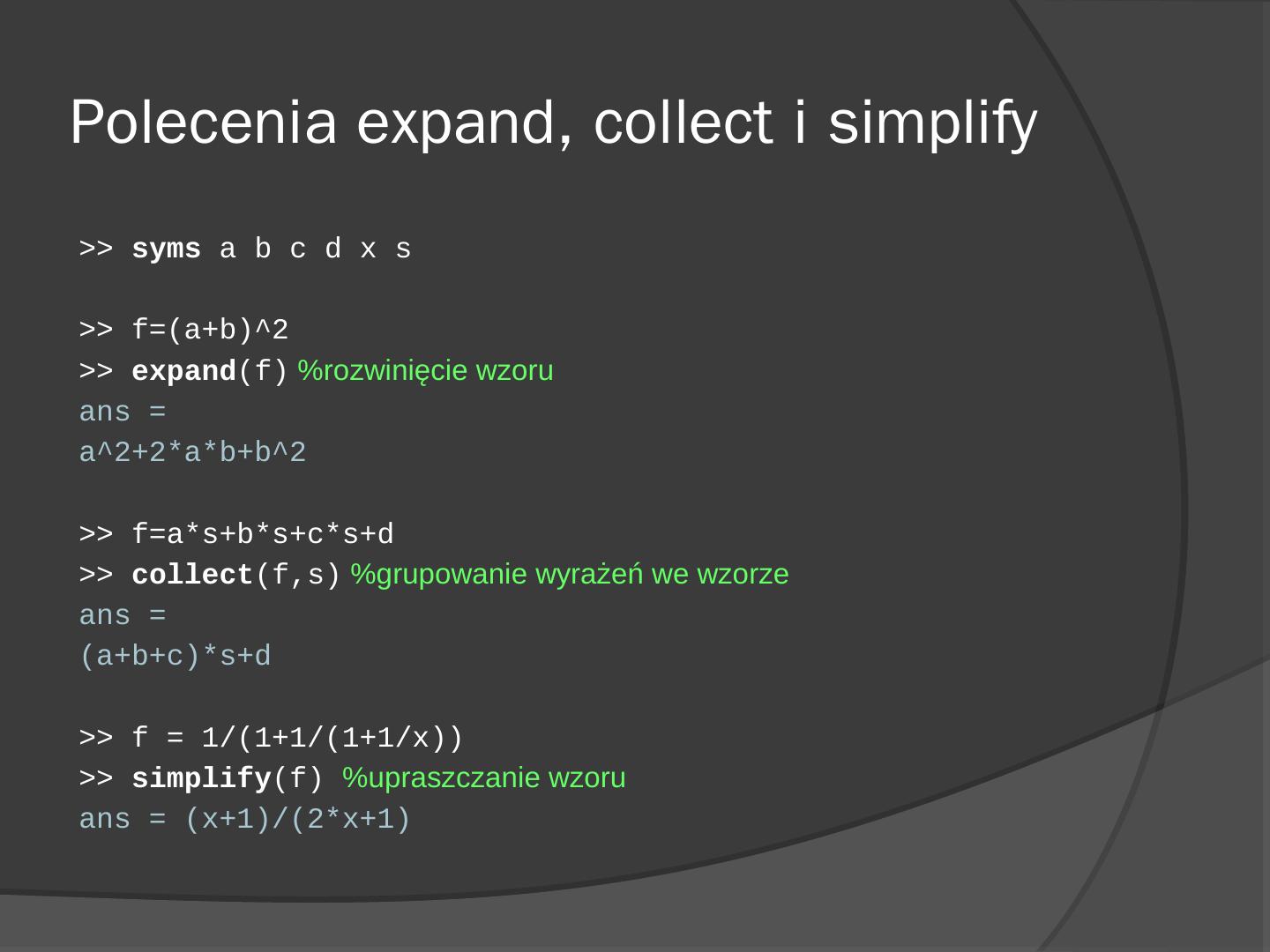 Polecenia expand, collect i simplify

>> syms a b c d x s

>> f=(a+b)^2
>> expand(f) %rozwinięcie wzoru
ans =
a^2+2*a*b+b^2

>> f=a*s+b*s+c*s+d
>> collect(f,s) %grupowanie wyrażeń we wzorze
ans =
(a+b+c)*s+d

>> f = 1/(1+1/(1+1/x))
>> simplify(f) %upraszczanie wzoru
ans = (x+1)/(2*x+1)